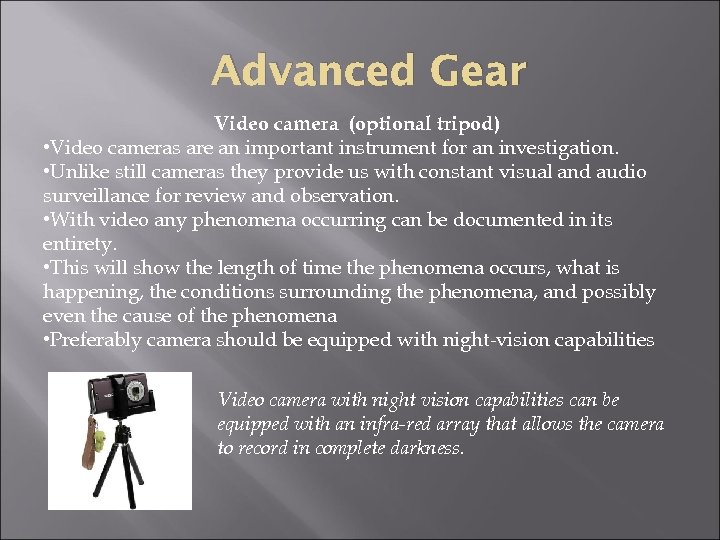 Advanced Gear

Video camera (optional tripod)

•Video cameras are an important instrument for an investigation.
•Unlike still cameras they provide us with constant visual and audio surveillance for review and observation.
•With video any phenomena occurring can be documented in its entirety.
•This will show the length of time the phenomena occurs, what is happening, the conditions surrounding the phenomena, and possibly even the cause of the phenomena
•Preferably camera should be equipped with night-vision capabilities

Video camera with night vision capabilities can be equipped with an infra-red array that allows the camera to record in complete darkness.